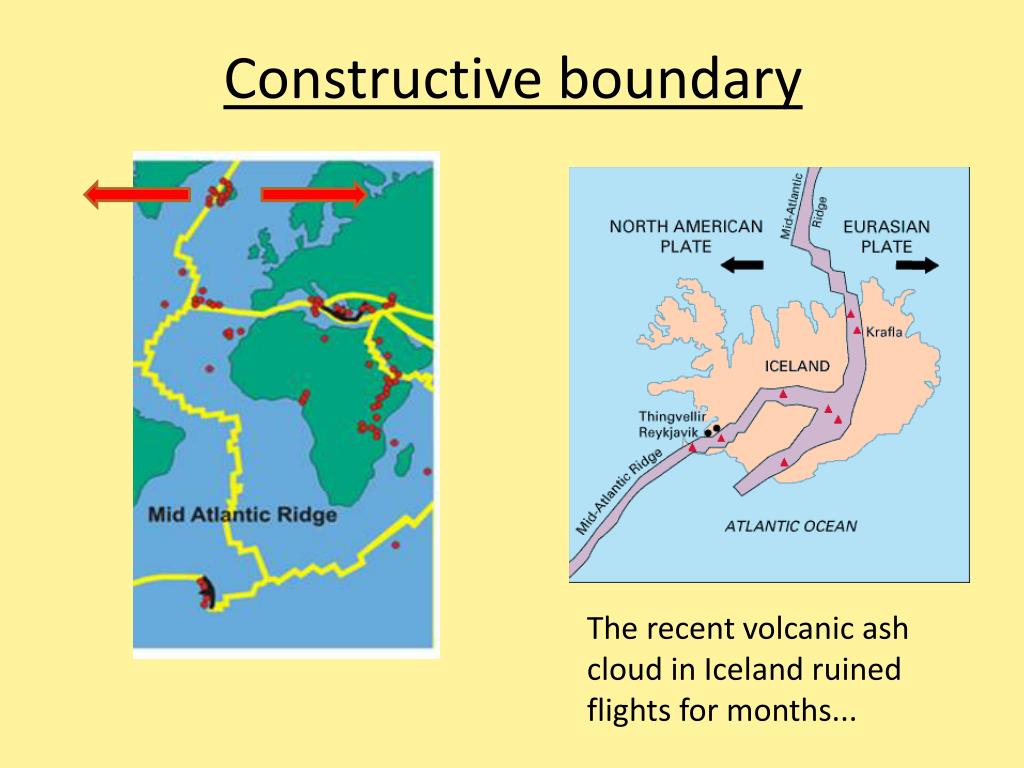 Constructive boundary

Mid Atlantic Ridge

NORTH AMERICAN PLATE

Mid-Atlantic Ridge

EURASIAN PLATE

Krafla

ICELAND

Thingvellir

Reykjavik

Mid-Atlantic Ridge

ATLANTIC OCEAN

The recent volcanic ash cloud in Iceland ruined flights for months...